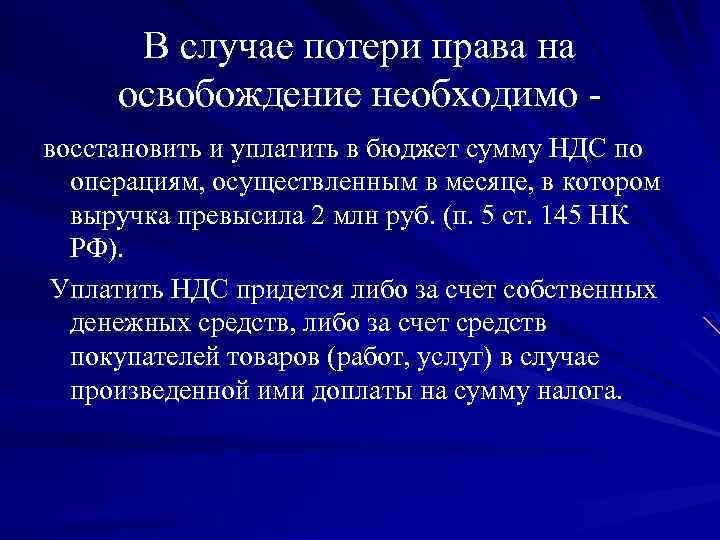 В случае потери права на освобождение необходимо -

восстановить и уплатить в бюджет сумму НДС по операциям, осуществленным в месяце, в котором выручка превысила 2 млн руб. (п. 5 ст. 145 НК РФ).

Уплатить НДС придется либо за счет собственных денежных средств, либо за счет средств покупателей товаров (работ, услуг) в случае произведенной ими доплаты на сумму налога.